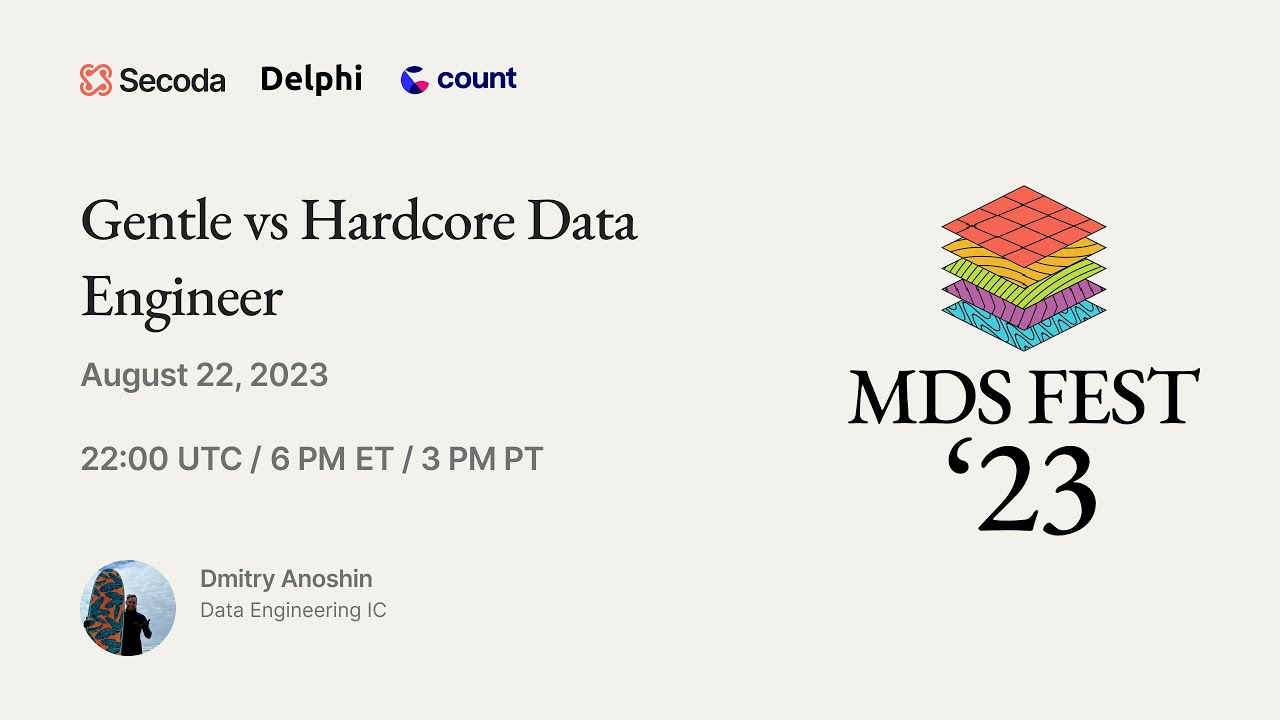 Secoda Delphi count

Gentle vs Hardcore Data Engineer

August 22, 2023

22:00 UTC / 6 PM ET / 3 PM PT

Dmitry Anoshin
Data Engineering IC

MDS FEST
‘23